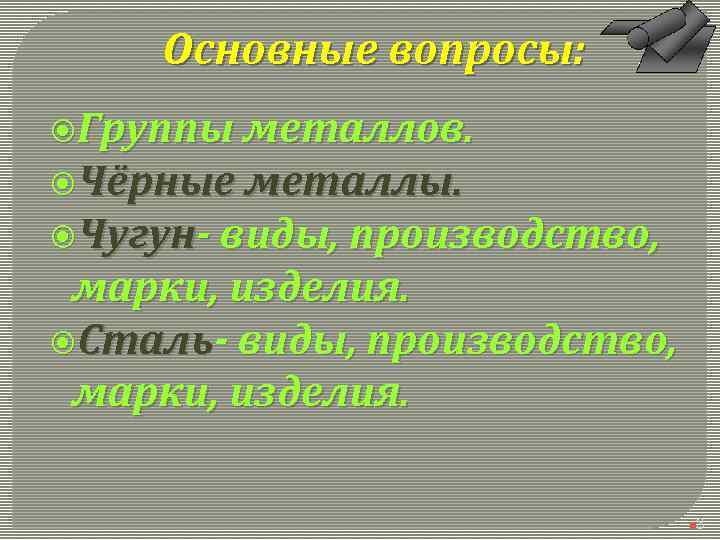 Основные вопросы:

Группы металлов.
Чёрные металлы.
Чугун- виды, производство, марки, изделия.
Сталь- виды, производство, марки, изделия.